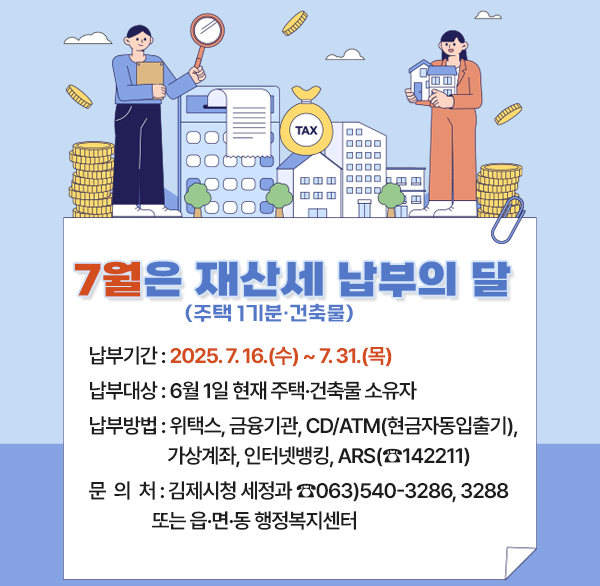 TAX

7월은 재산세 납부의 달
(주택 1기분·건축물)

납부기간 : 2025. 7. 16.(수) ~ 7. 31.(목)

납부대상 : 6월 1일 현재 주택·건축물 소유자

납부방법 : 위택스, 금융기관, CD/ATM(현금자동입출기), 가상계좌, 인터넷뱅킹, ARS(☎142211)

문 의 처 : 김제시청 세정과 ☎063)540-3286, 3288 또는 읍·면·동 행정복지센터